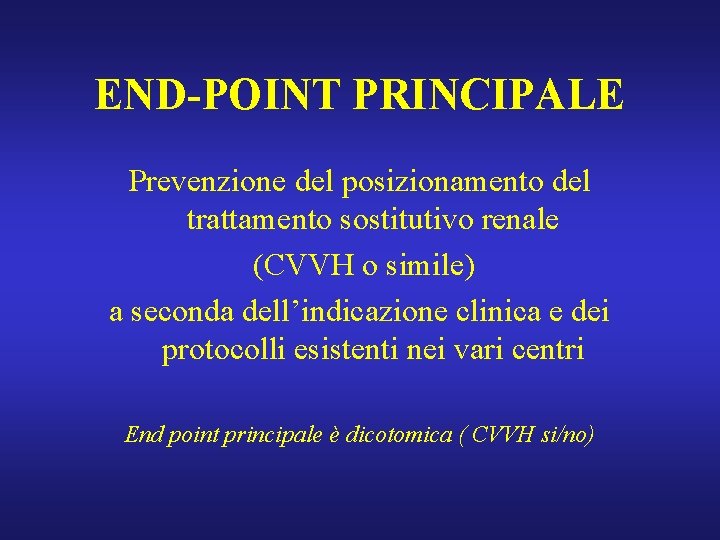 END-POINT PRINCIPALE

Prevenzione del posizionamento del trattamento sostitutivo renale

(CVVH o simile)

a seconda dell’indicazione clinica e dei protocolli esistenti nei vari centri

End point principale è dicotomica ( CVVH si/no)